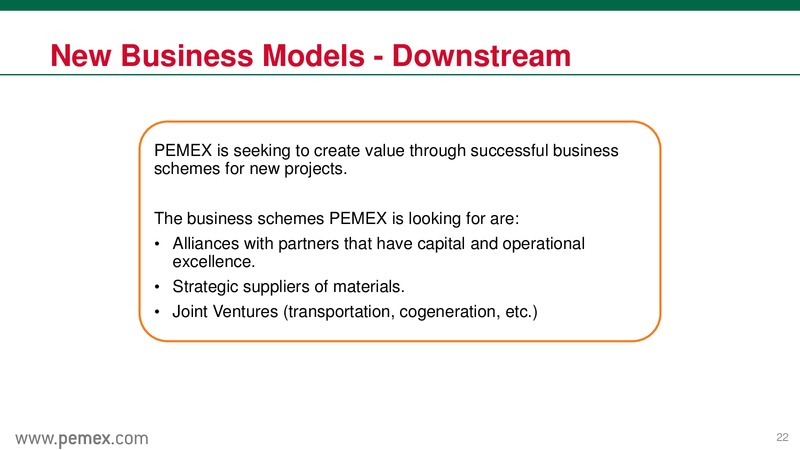 New Business Models - Downstream

PEMEX is seeking to create value through successful business schemes for new projects.

The business schemes PEMEX is looking for are:
• Alliances with partners that have capital and operational excellence.
• Strategic suppliers of materials.
• Joint Ventures (transportation, cogeneration, etc.)

www.pemex.com

22